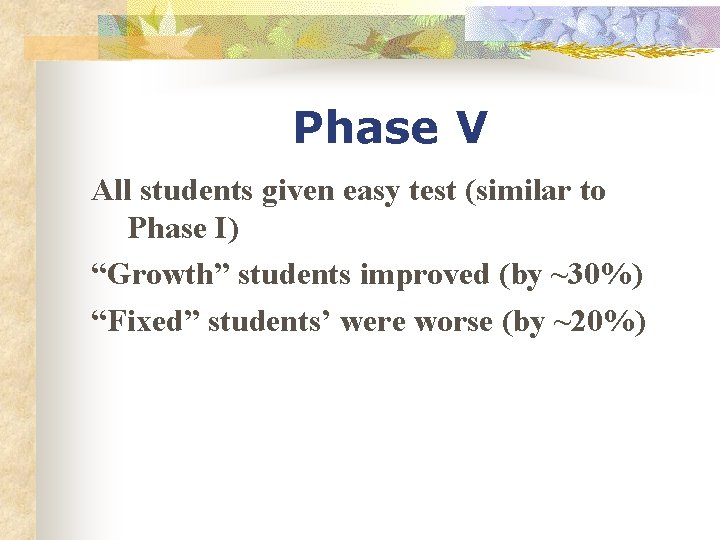 Phase V

All students given easy test (similar to Phase I)

“Growth” students improved (by ~30%)

“Fixed” students’ were worse (by ~20%)